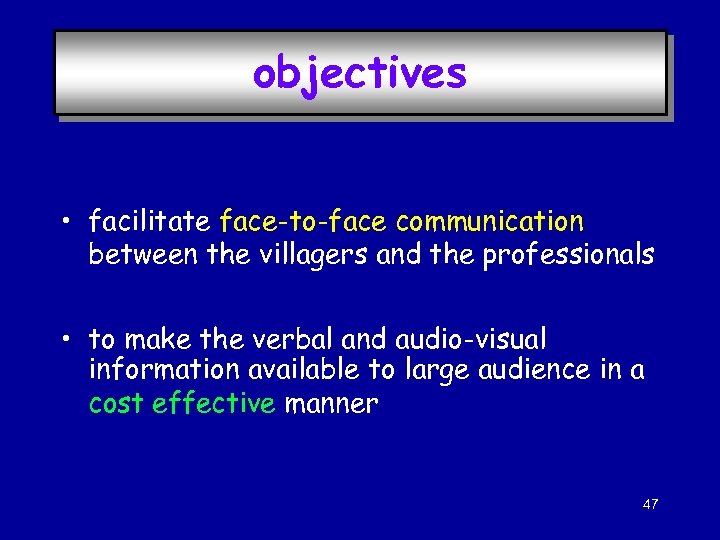 objectives

• facilitate face-to-face communication between the villagers and the professionals

• to make the verbal and audio-visual information available to large audience in a cost effective manner

47